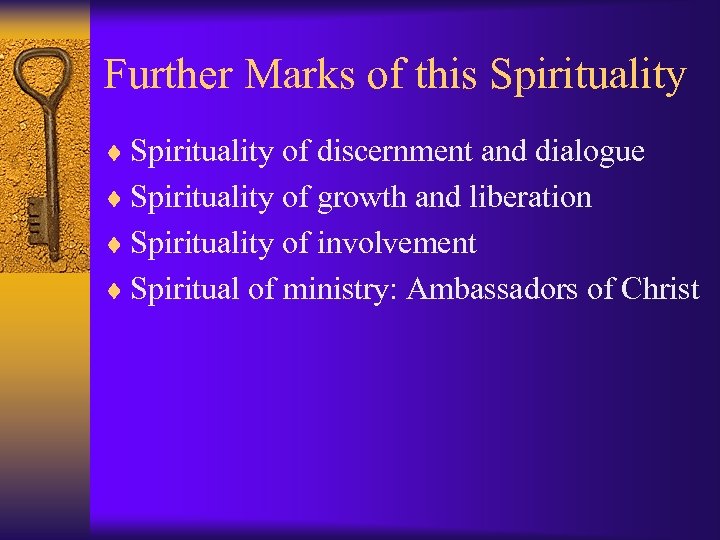 Further Marks of this Spirituality

♦ Spirituality of discernment and dialogue
♦ Spirituality of growth and liberation
♦ Spirituality of involvement
♦ Spiritual of ministry: Ambassadors of Christ